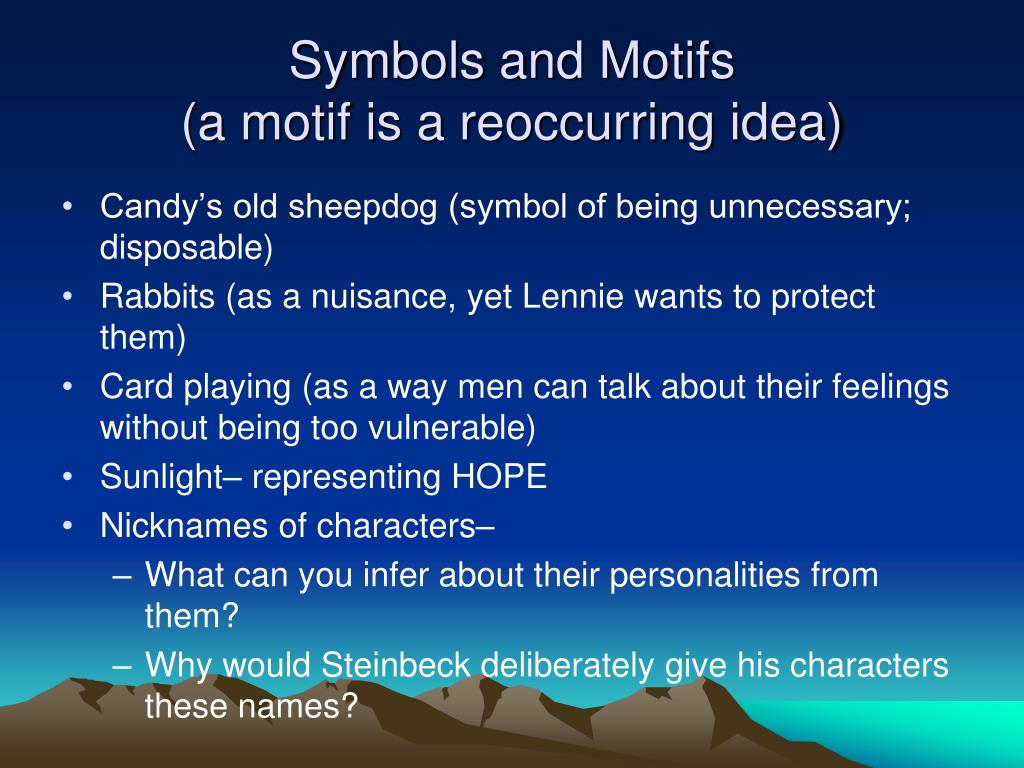 Symbols and Motifs
(a motif is a reoccurring idea)

• Candy's old sheepdog (symbol of being unnecessary; disposable)
• Rabbits (as a nuisance, yet Lennie wants to protect them)
• Card playing (as a way men can talk about their feelings without being too vulnerable)
• Sunlight– representing HOPE
• Nicknames of characters–
– What can you infer about their personalities from them?
– Why would Steinbeck deliberately give his characters these names?